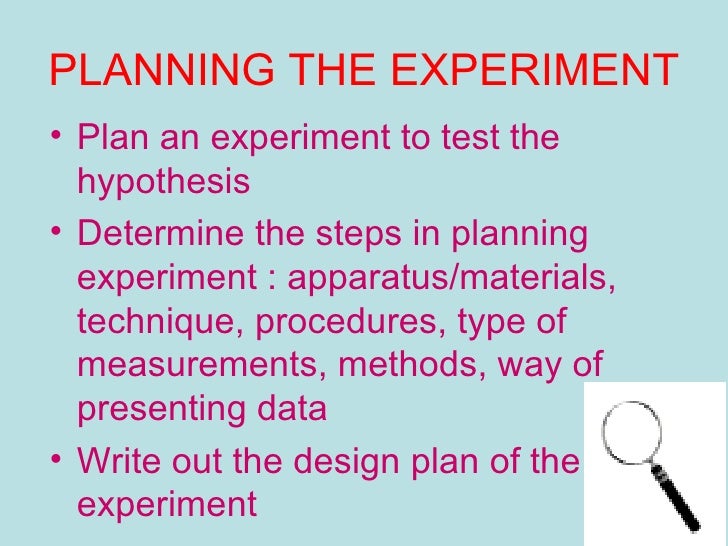 PLANNING THE EXPERIMENT

• Plan an experiment to test the hypothesis

• Determine the steps in planning experiment : apparatus/materials, technique, procedures, type of measurements, methods, way of presenting data

• Write out the design plan of the experiment